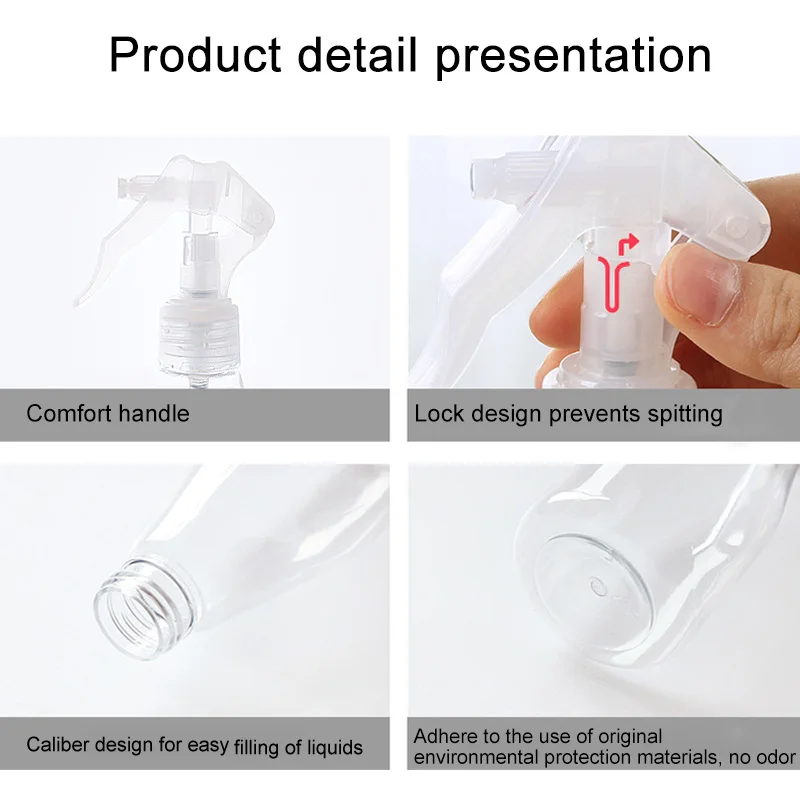 Product detail presentation

Comfort handle

Lock design prevents spitting

Caliber design for easy filling of liquids

Adhere to the use of original environmental protection materials, no odor